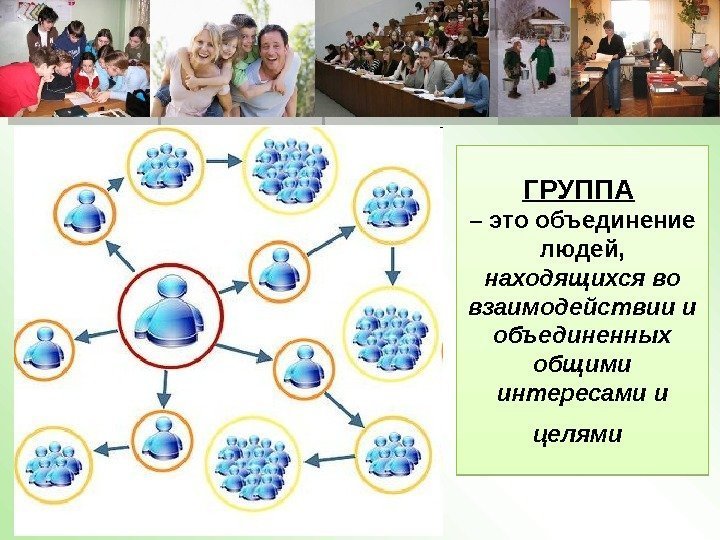 ГРУППА
– это объединение людей, находящихся во взаимодействии и объединенных общими интересами и

целями